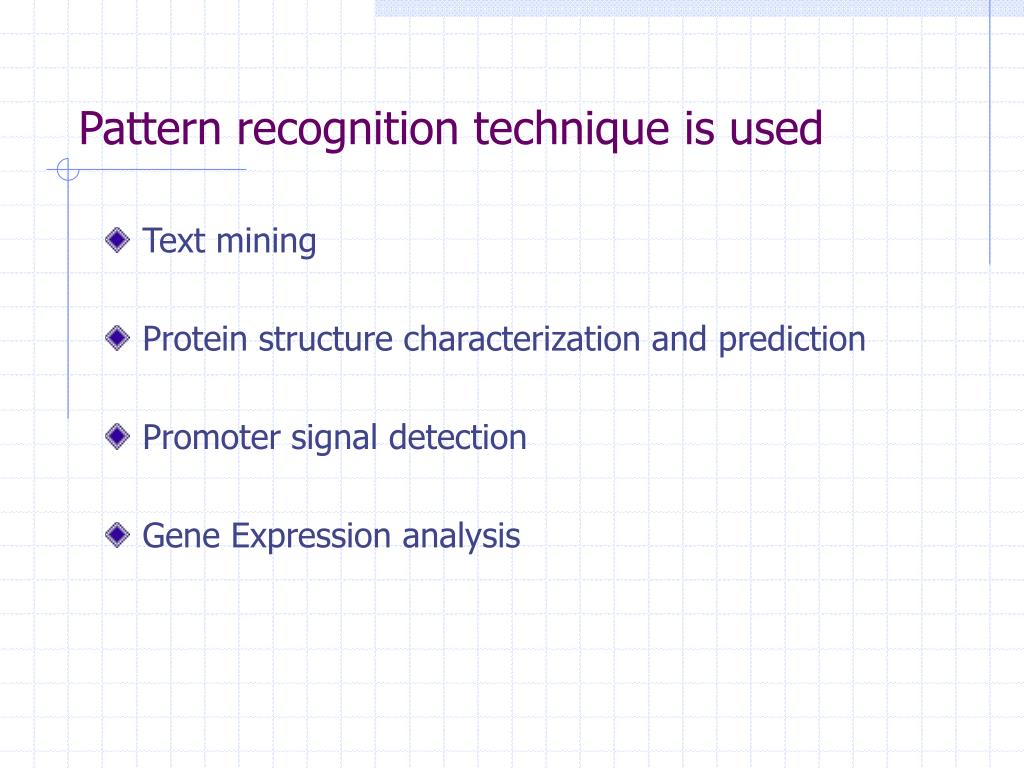 Pattern recognition technique is used

Text mining

Protein structure characterization and prediction

Promoter signal detection

Gene Expression analysis